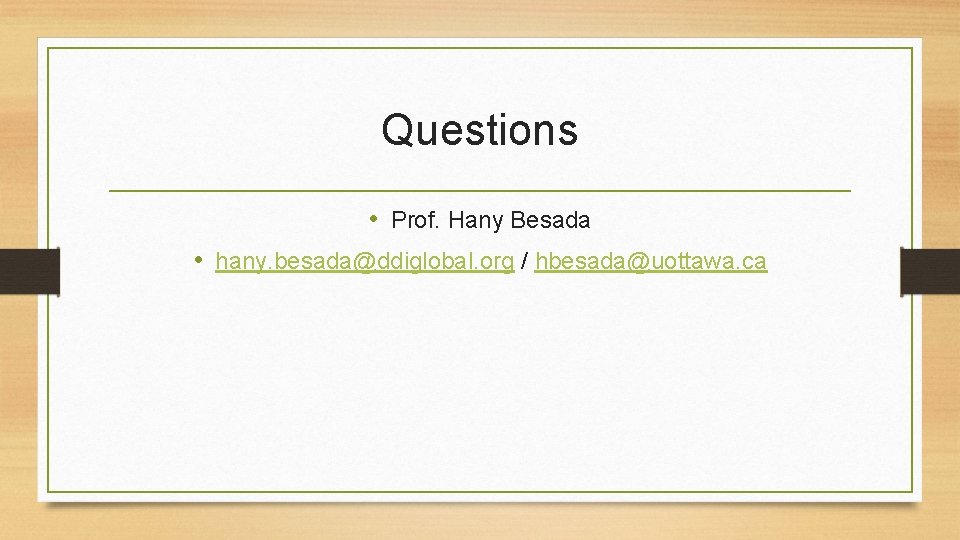 Questions

• Prof. Hany Besada

• hany.besada@ddiglobal.org / hbesada@uottawa.ca